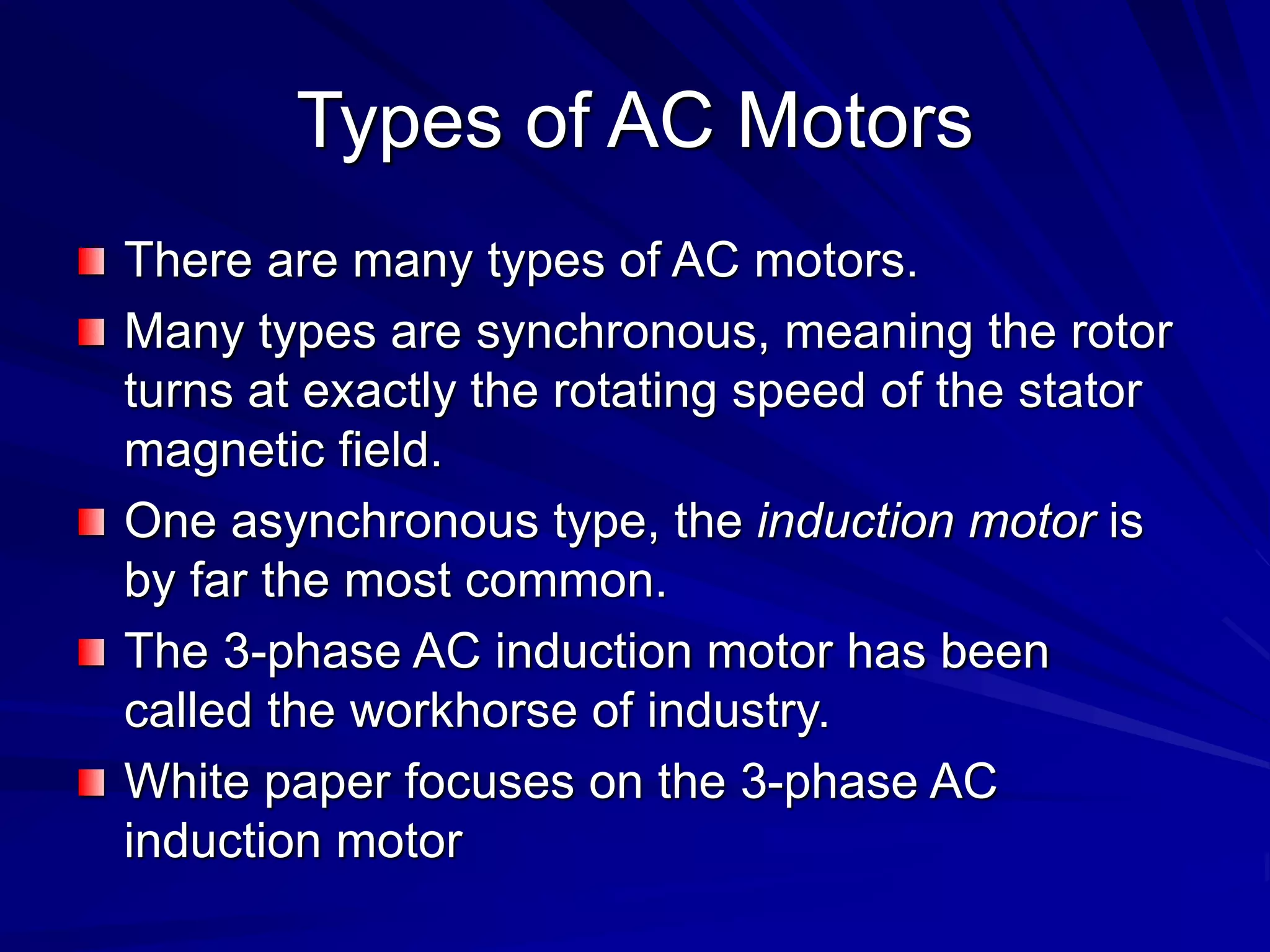 Types of AC Motors

There are many types of AC motors.

Many types are synchronous, meaning the rotor turns at exactly the rotating speed of the stator magnetic field.

One asynchronous type, the induction motor is by far the most common.

The 3-phase AC induction motor has been called the workhorse of industry.

White paper focuses on the 3-phase AC induction motor